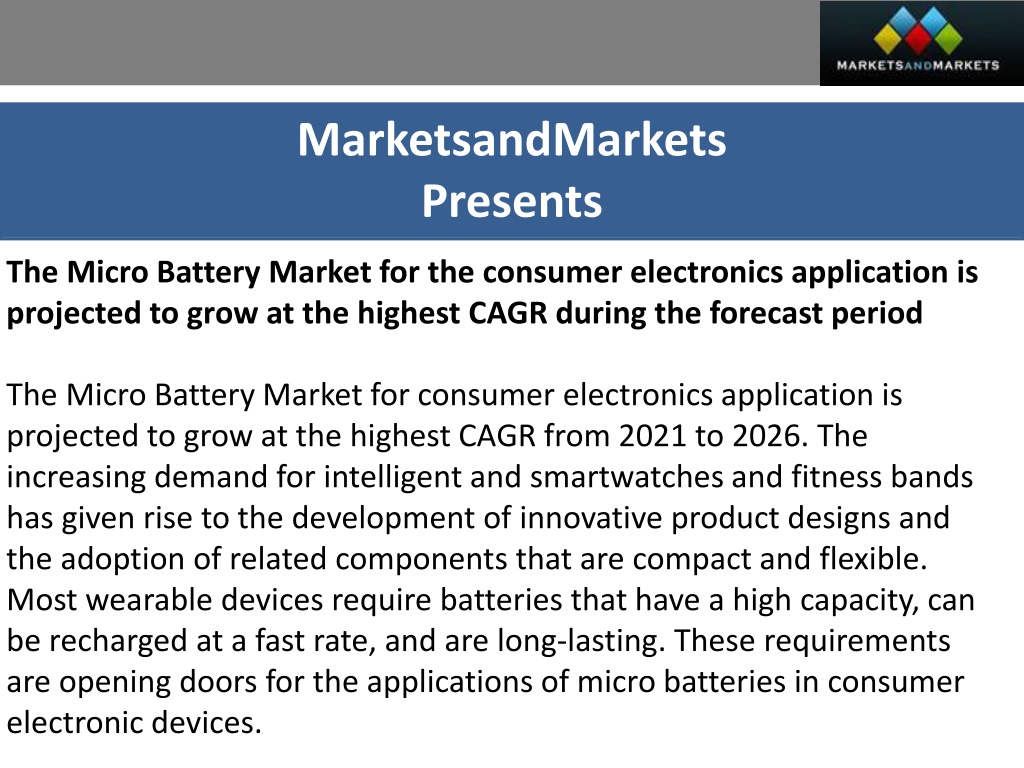 MARKETSANDMARKETS

MarketsandMarkets
Presents

The Micro Battery Market for the consumer electronics application is projected to grow at the highest CAGR during the forecast period

The Micro Battery Market for consumer electronics application is projected to grow at the highest CAGR from 2021 to 2026. The increasing demand for intelligent and smartwatches and fitness bands has given rise to the development of innovative product designs and the adoption of related components that are compact and flexible. Most wearable devices require batteries that have a high capacity, can be recharged at a fast rate, and are long-lasting. These requirements are opening doors for the applications of micro batteries in consumer electronic devices.